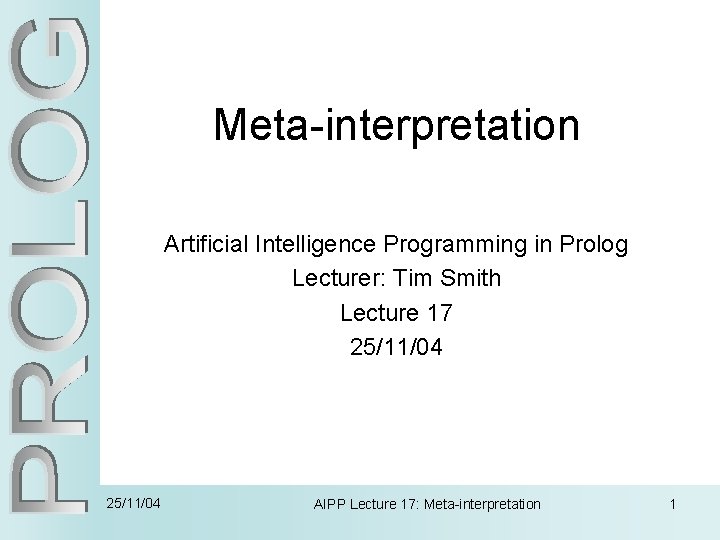 PROLOG

Meta-interpretation

Artificial Intelligence Programming in Prolog
Lecturer: Tim Smith
Lecture 17
25/11/04

25/11/04 AIPP Lecture 17: Meta-interpretation 1